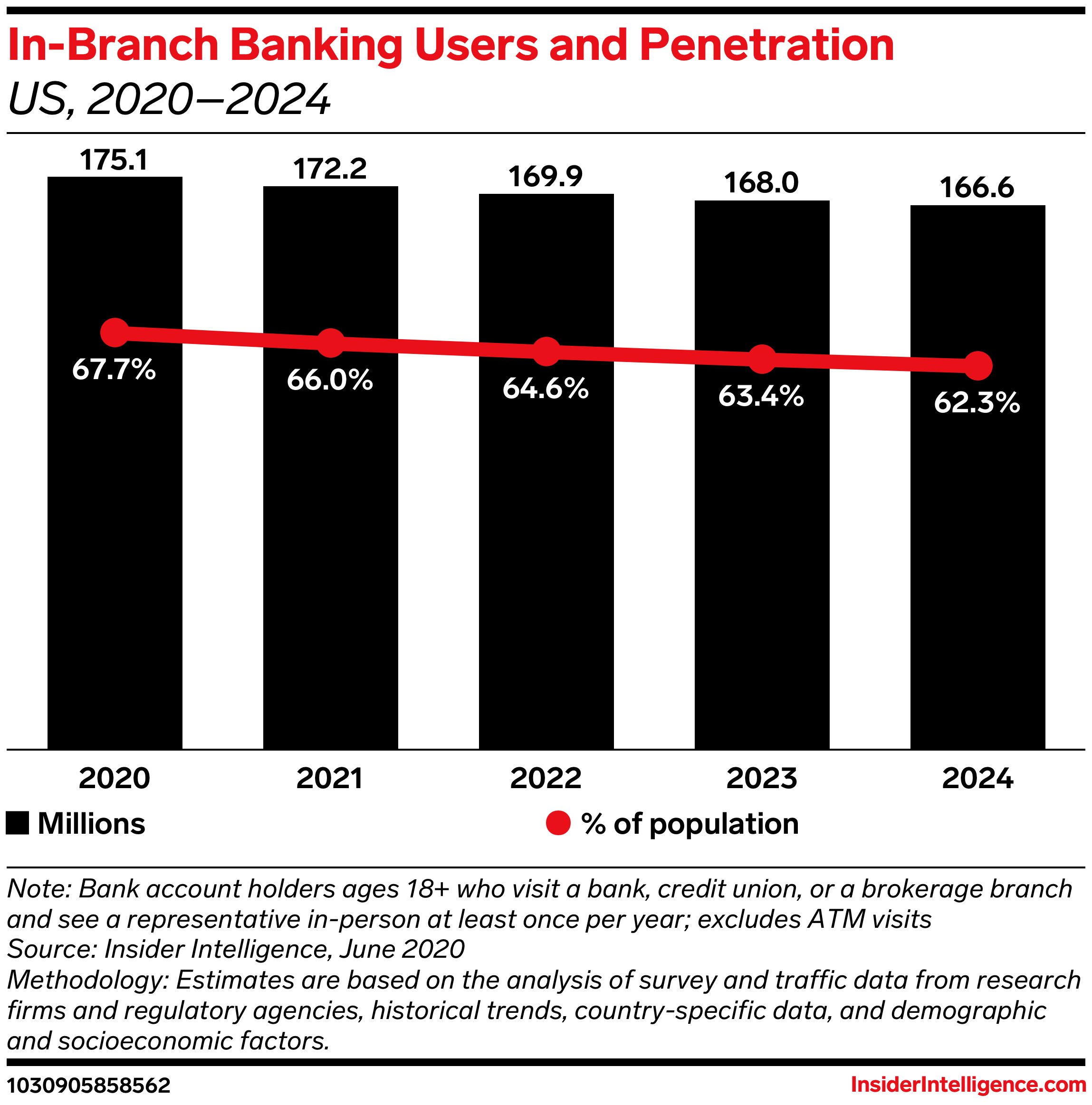 In-Branch Banking Users and Penetration
US, 2020–2024

175.1
172.2
169.9
168.0
166.6

67.7%
66.0%
64.6%
63.4%
62.3%

2020
2021
2022
2023
2024

Millions
% of population

Note: Bank account holders ages 18+ who visit a bank, credit union, or a brokerage branch and see a representative in-person at least once per year; excludes ATM visits
Source: Insider Intelligence, June 2020
Methodology: Estimates are based on the analysis of survey and traffic data from research firms and regulatory agencies, historical trends, country-specific data, and demographic and socioeconomic factors.

1030905858562
InsiderIntelligence.com